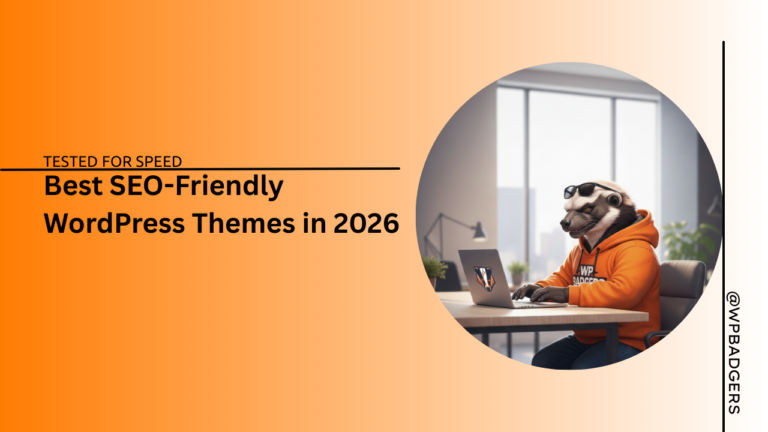 TESTED FOR SPEED

Best SEO-Friendly WordPress Themes in 2026

WP BADGERS

@WPBADGERS